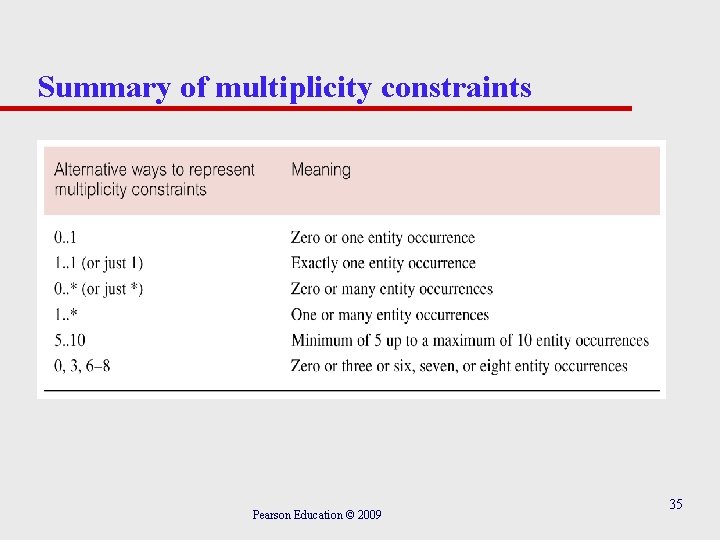 Summary of multiplicity constraints

| Alternative ways to represent multiplicity constraints | Meaning |
|---|---|
| 0..1 | Zero or one entity occurrence |
| 1..1 (or just 1) | Exactly one entity occurrence |
| 0..* (or just *) | Zero or many entity occurrences |
| 1..* | One or many entity occurrences |
| 5..10 | Minimum of 5 up to a maximum of 10 entity occurrences |
| 0, 3, 6–8 | Zero or three or six, seven, or eight entity occurrences |

Pearson Education © 2009

35